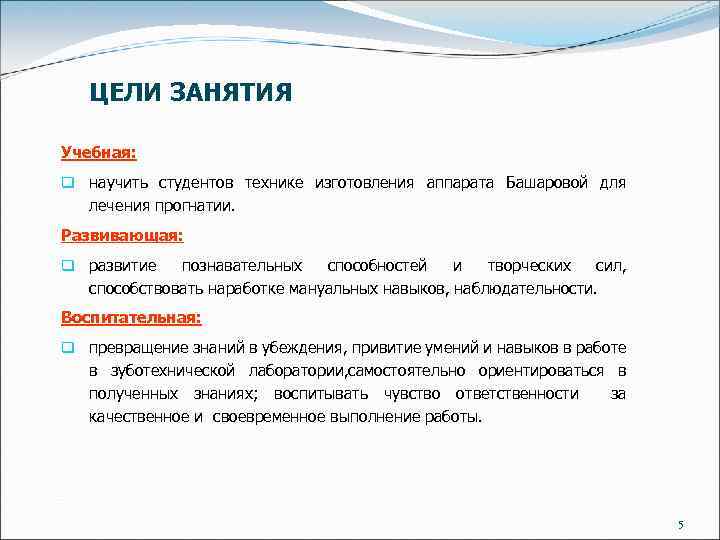 ЦЕЛИ ЗАНЯТИЯ

Учебная:

научить студентов технике изготовления аппарата Башаровой для лечения прогнатии.

Развивающая:

развитие познавательных способностей и творческих сил, способствовать наработке мануальных навыков, наблюдательности.

Воспитательная:

превращение знаний в убеждения, привитие умений и навыков в работе в зуботехнической лаборатории,самостоятельно ориентироваться в полученных знаниях; воспитывать чувство ответственности за качественное и своевременное выполнение работы.

5